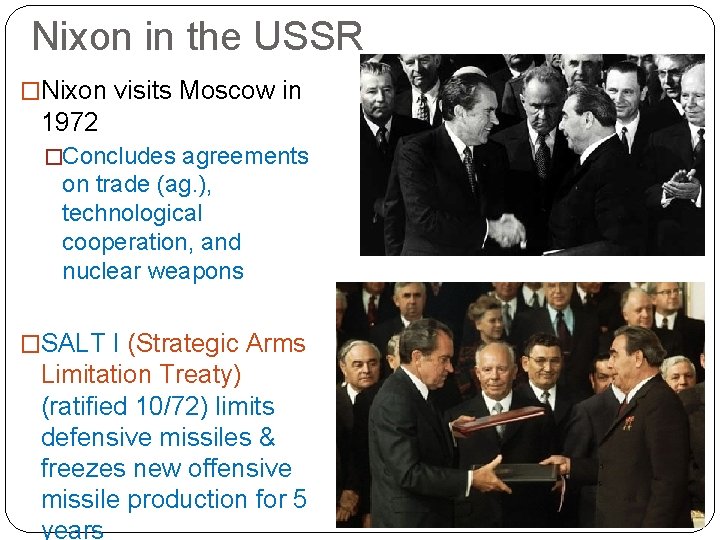 Nixon in the USSR

□Nixon visits Moscow in 1972

□Concludes agreements on trade (ag.), technological cooperation, and nuclear weapons

□SALT I (Strategic Arms Limitation Treaty) (ratified 10/72) limits defensive missiles & freezes new offensive missile production for 5 years